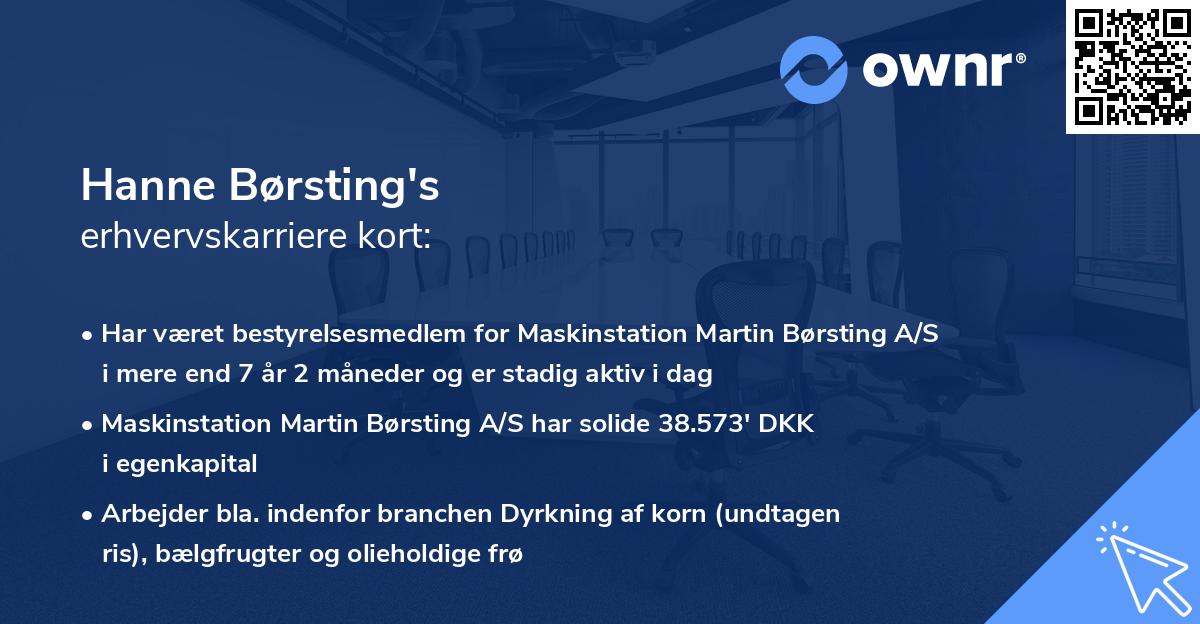 ownr®

Hanne Børsting's
erhvervskarriere kort:

• Har været bestyrelsesmedlem for Maskinstation Martin Børsting A/S i mere end 7 år 2 måneder og er stadig aktiv i dag

• Maskinstation Martin Børsting A/S har solide 38.573' DKK i egenkapital

• Arbejder bla. indenfor branchen Dyrkning af korn (undtagen ris), bælgfrugter og olieholdige frø